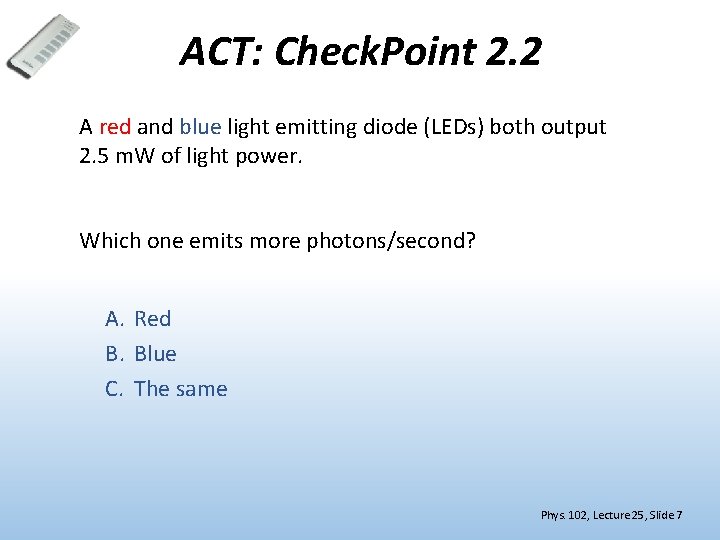 ACT: CheckPoint 2.2

A red and blue light emitting diode (LEDs) both output 2.5 mW of light power.

Which one emits more photons/second?

A. Red
B. Blue
C. The same

Phys. 102, Lecture 25, Slide 7